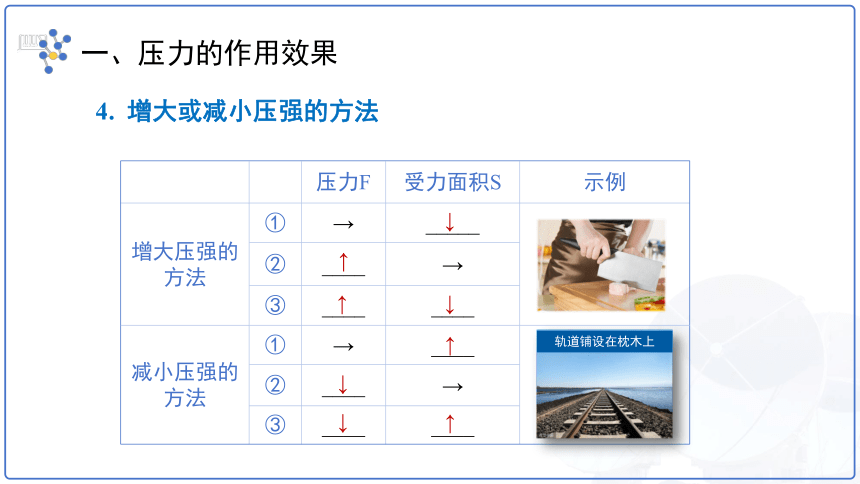 一、压力的作用效果

4. 增大或减小压强的方法

|  |  | 压力F | 受力面积S | 示例 |
|---|---|---|---|---|
| 增大压强的方法 | ① | → | ↓ |  |
|  | ② | ↑ | → |  |
|  | ③ | ↑ | ↓ |  |
| 减小压强的方法 | ① | → | ↑ | 轨道铺设在枕木上 |
|  | ② | ↓ | → |  |
|  | ③ | ↓ | ↑ |  |